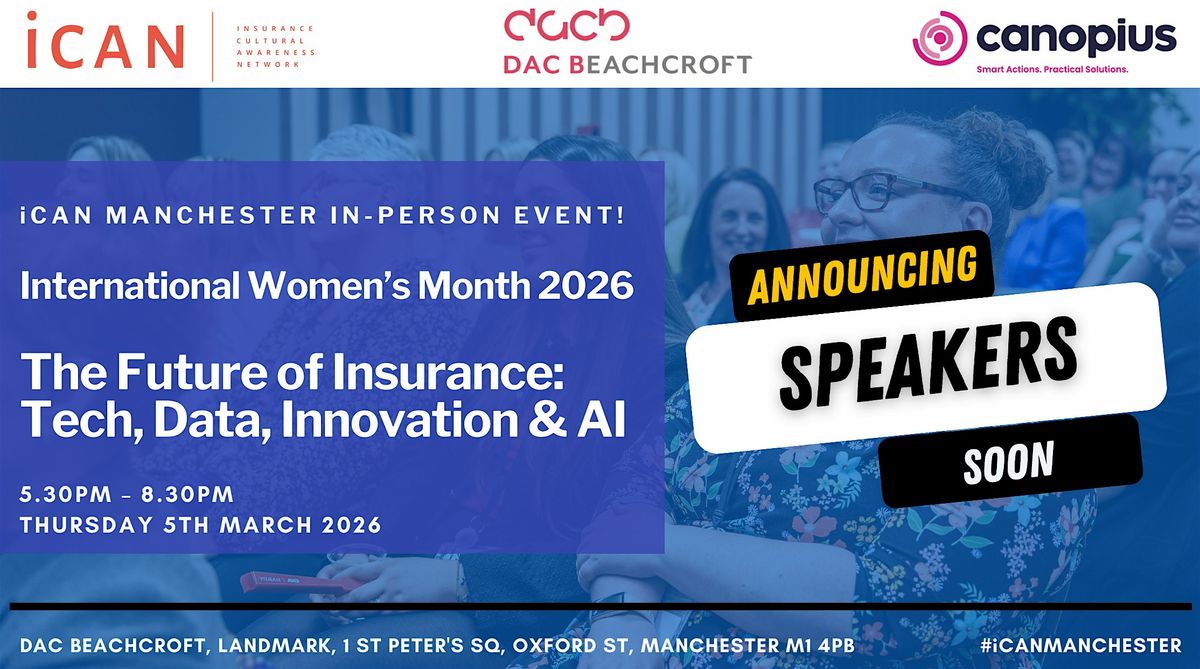 iCAN
INSURANCE CULTURAL AWARENESS NETWORK

dacb
DAC BEACHCROFT

canopius
Smart Actions. Practical Solutions.

iCAN MANCHESTER IN-PERSON EVENT!

International Women's Month 2026

The Future of Insurance: Tech, Data, Innovation & AI

5.30PM – 8.30PM
THURSDAY 5TH MARCH 2026

ANNOUNCING
SPEAKERS
SOON

DAC BEACHCROFT, LANDMARK, 1 ST PETER'S SQ, OXFORD ST, MANCHESTER M1 4PB

#iCANMANCHESTER